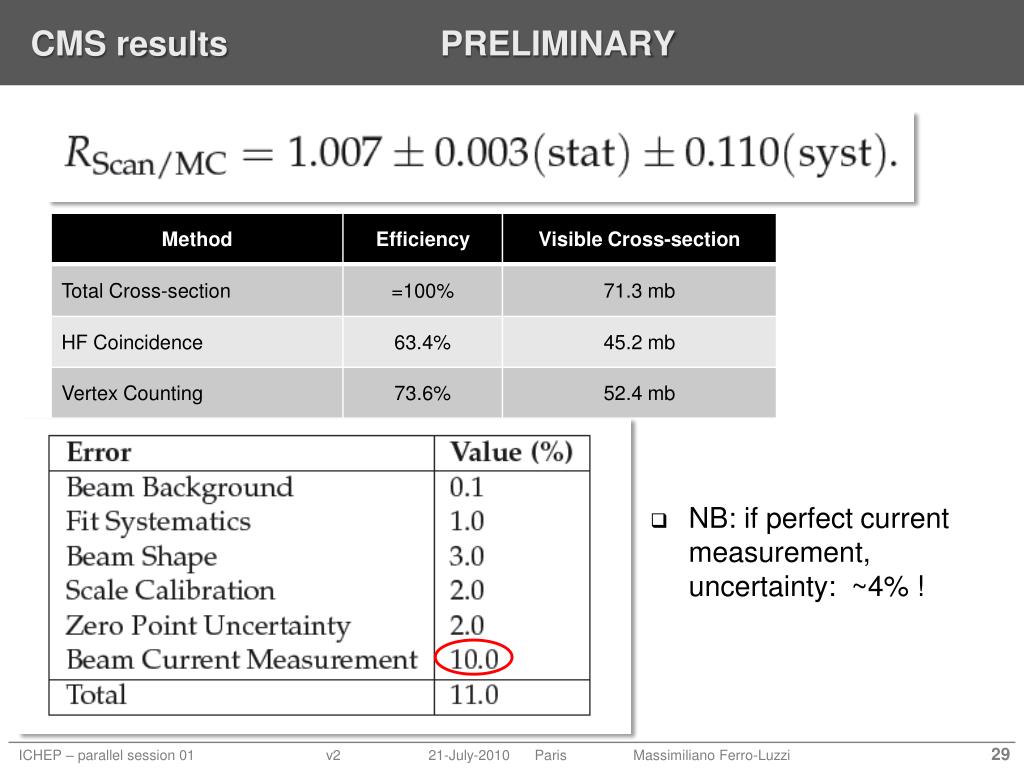 CMS results PRELIMINARY

$R_{\mathrm{Scan/MC}} = 1.007 \pm 0.003(\mathrm{stat}) \pm 0.110(\mathrm{syst}).$

| Method | Efficiency | Visible Cross-section |
|---|---|---|
| Total Cross-section | =100% | 71.3 mb |
| HF Coincidence | 63.4% | 45.2 mb |
| Vertex Counting | 73.6% | 52.4 mb |

| Error | Value (%) |
|---|---|
| Beam Background | 0.1 |
| Fit Systematics | 1.0 |
| Beam Shape | 3.0 |
| Scale Calibration | 2.0 |
| Zero Point Uncertainty | 2.0 |
| Beam Current Measurement | 10.0 |
| Total | 11.0 |

NB: if perfect current measurement, uncertainty: ~4% !

ICHEP – parallel session 01 v2 21-July-2010 Paris Massimiliano Ferro-Luzzi 29